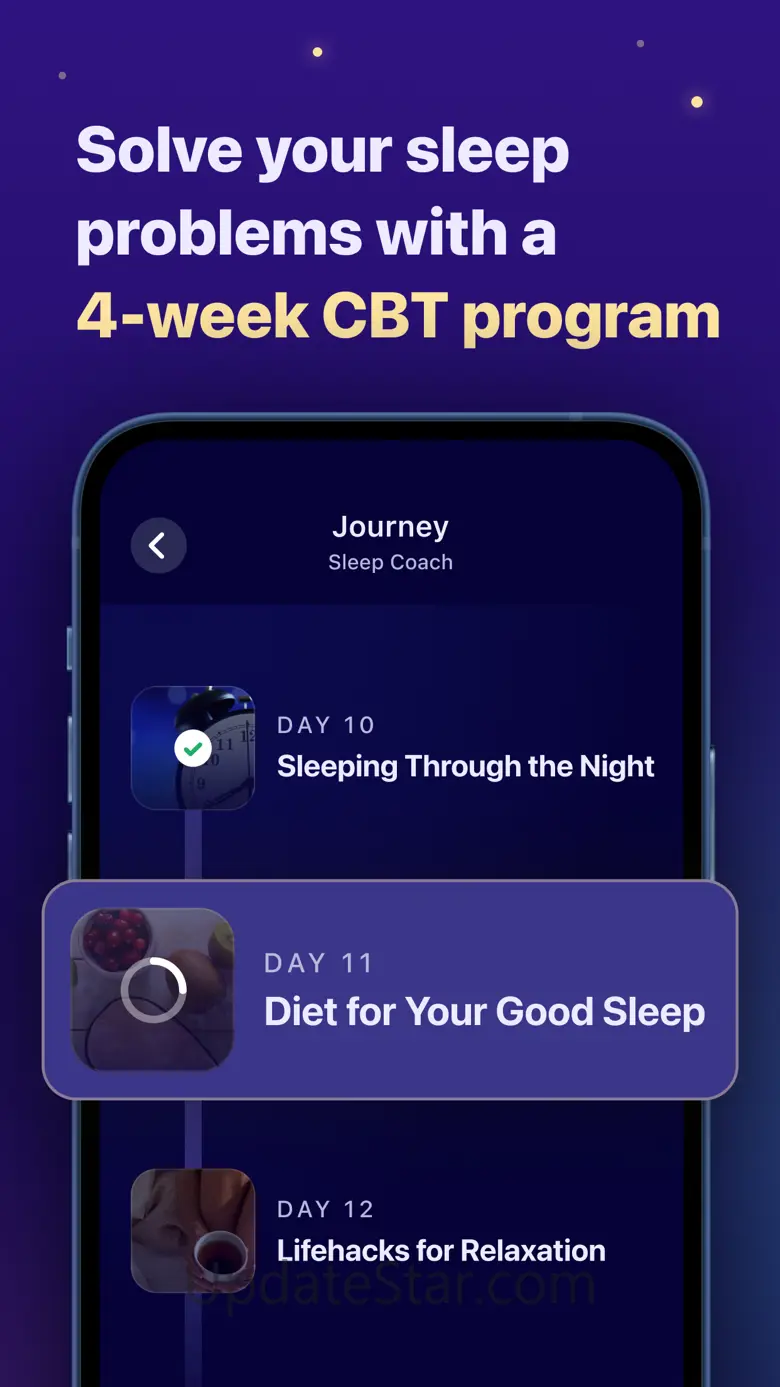 Solve your sleep problems with a 4-week CBT program

Journey
Sleep Coach

DAY 10
Sleeping Through the Night

DAY 11
Diet for Your Good Sleep

DAY 12
Lifehacks for Relaxation

UpdateStar.com